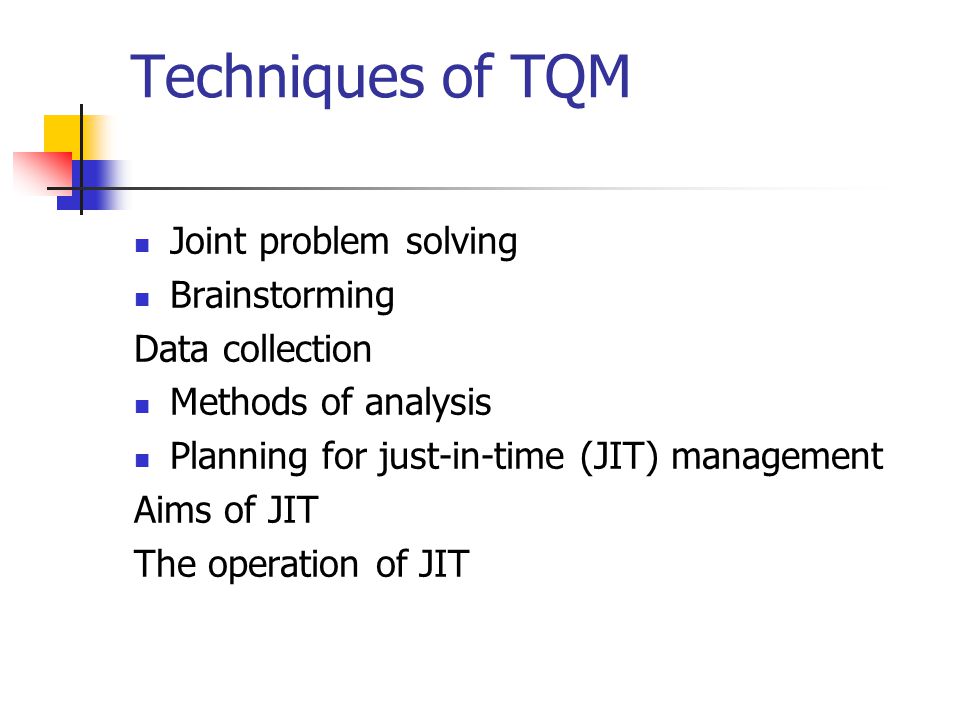 Techniques of TQM

- Joint problem solving
- Brainstorming

Data collection

- Methods of analysis
- Planning for just-in-time (JIT) management

Aims of JIT

The operation of JIT